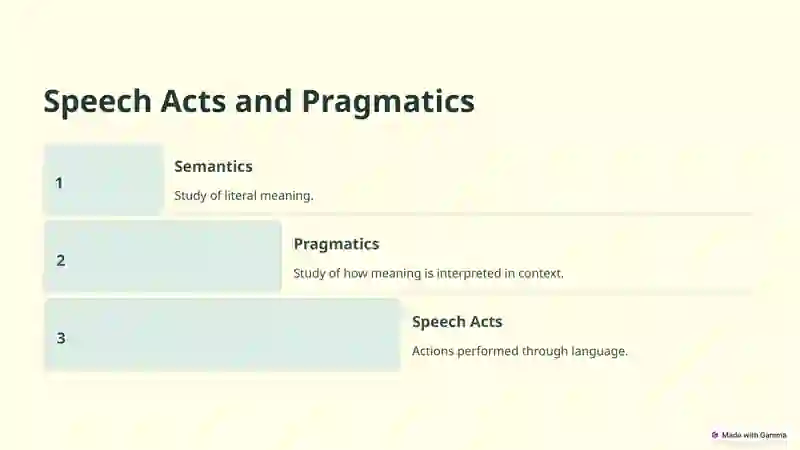 Speech Acts and Pragmatics

1

Semantics

Study of literal meaning.

2

Pragmatics

Study of how meaning is interpreted in context.

3

Speech Acts

Actions performed through language.

Made with Gamma